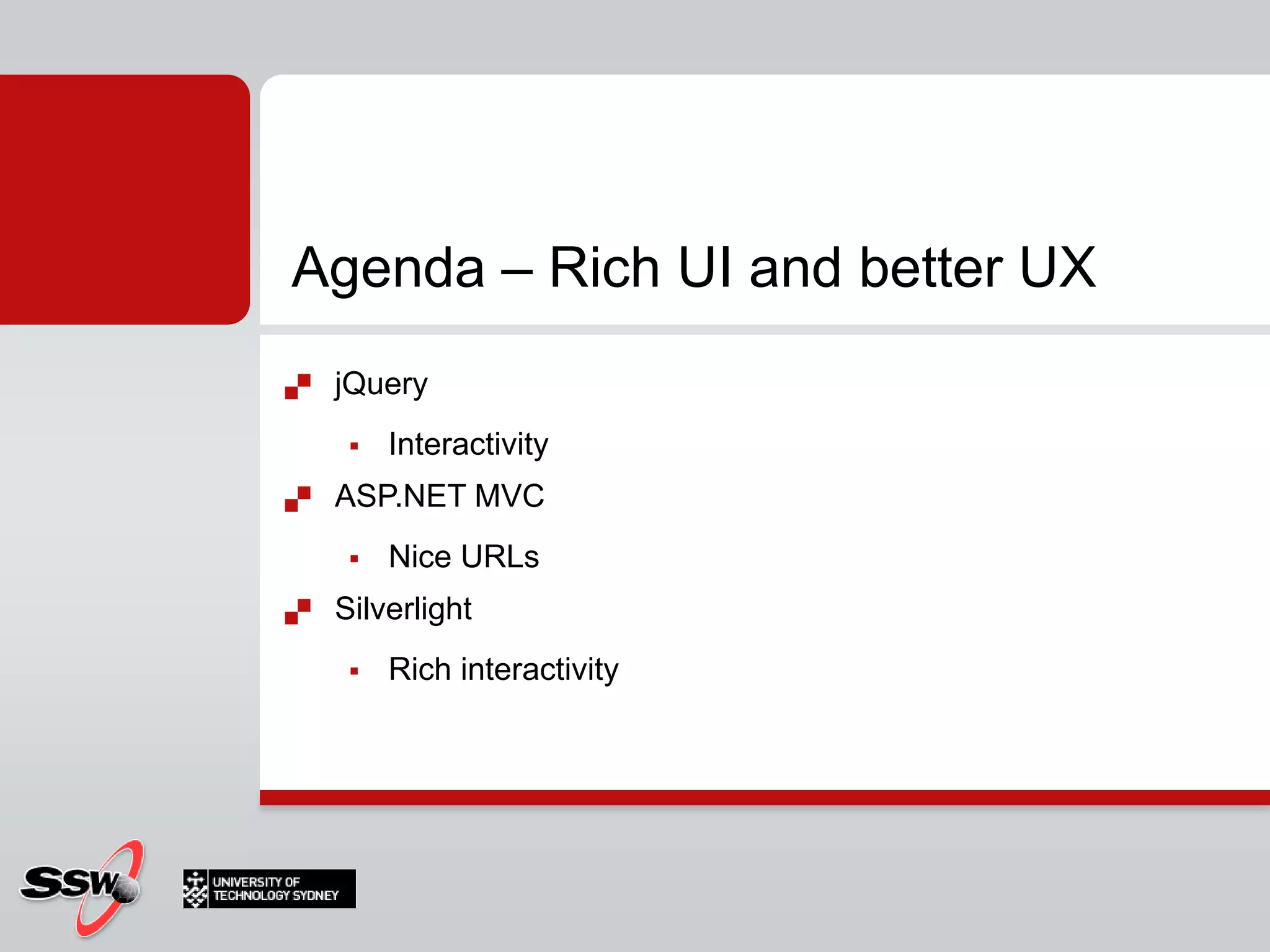 Agenda – Rich UI and better UX

jQuery

Interactivity

ASP.NET MVC

Nice URLs

Silverlight

Rich interactivity

SSW

UNIVERSITY OF TECHNOLOGY SYDNEY